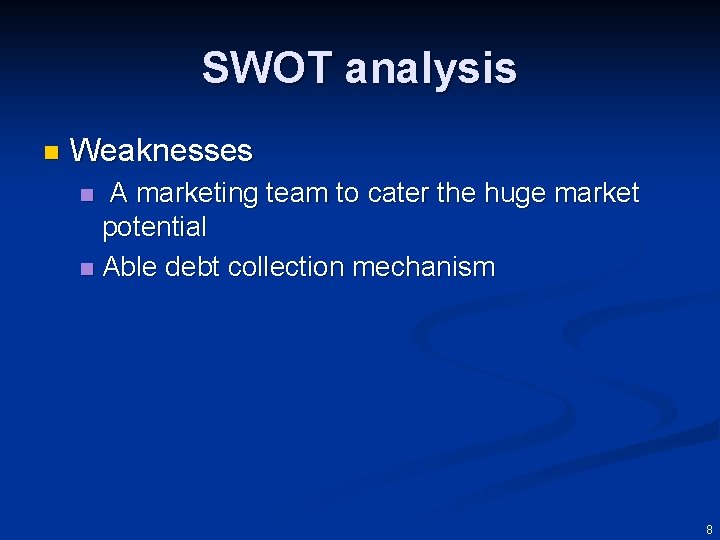 SWOT analysis

Weaknesses

A marketing team to cater the huge market potential

Able debt collection mechanism

8